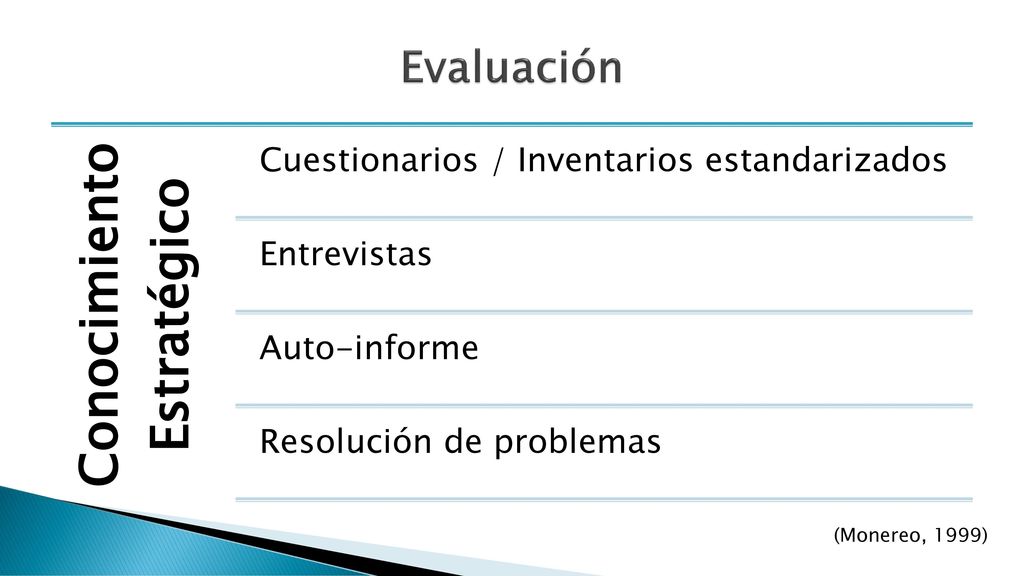 Evaluación

Conocimiento Estratégico

Cuestionarios / Inventarios estandarizados

Entrevistas

Auto-informe

Resolución de problemas

(Monereo, 1999)